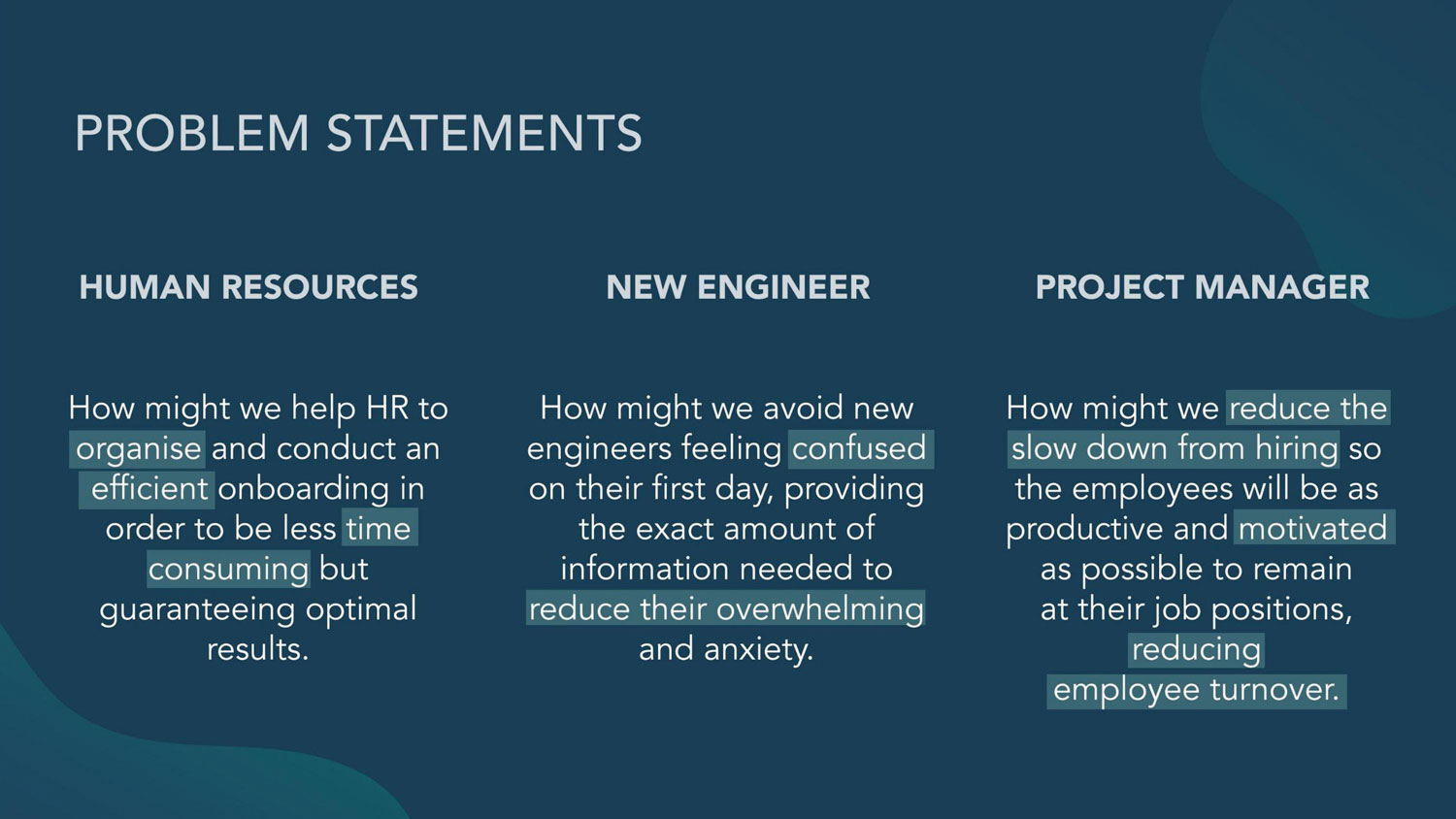 PROBLEM STATEMENTS

HUMAN RESOURCES

How might we help HR to organise and conduct an efficient onboarding in order to be less time consuming but guaranteeing optimal results.

NEW ENGINEER

How might we avoid new engineers feeling confused on their first day, providing the exact amount of information needed to reduce their overwhelming and anxiety.

PROJECT MANAGER

How might we reduce the slow down from hiring so the employees will be as productive and motivated as possible to remain at their job positions, reducing employee turnover.